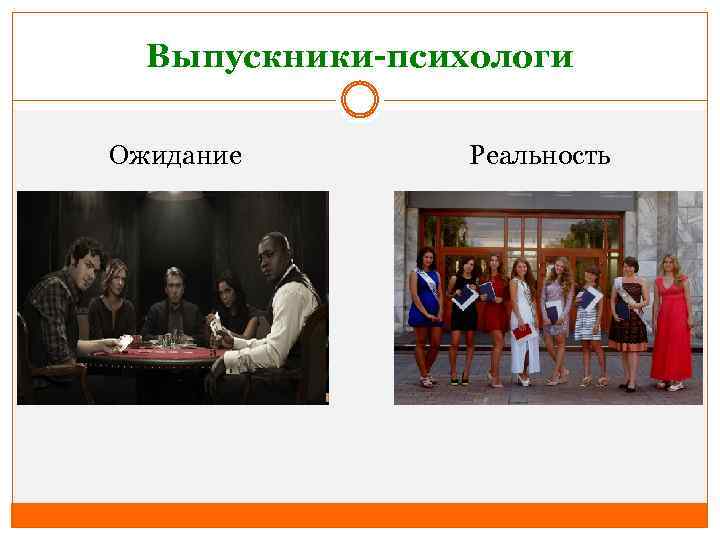 Выпускники-психологи

Ожидание

Реальность